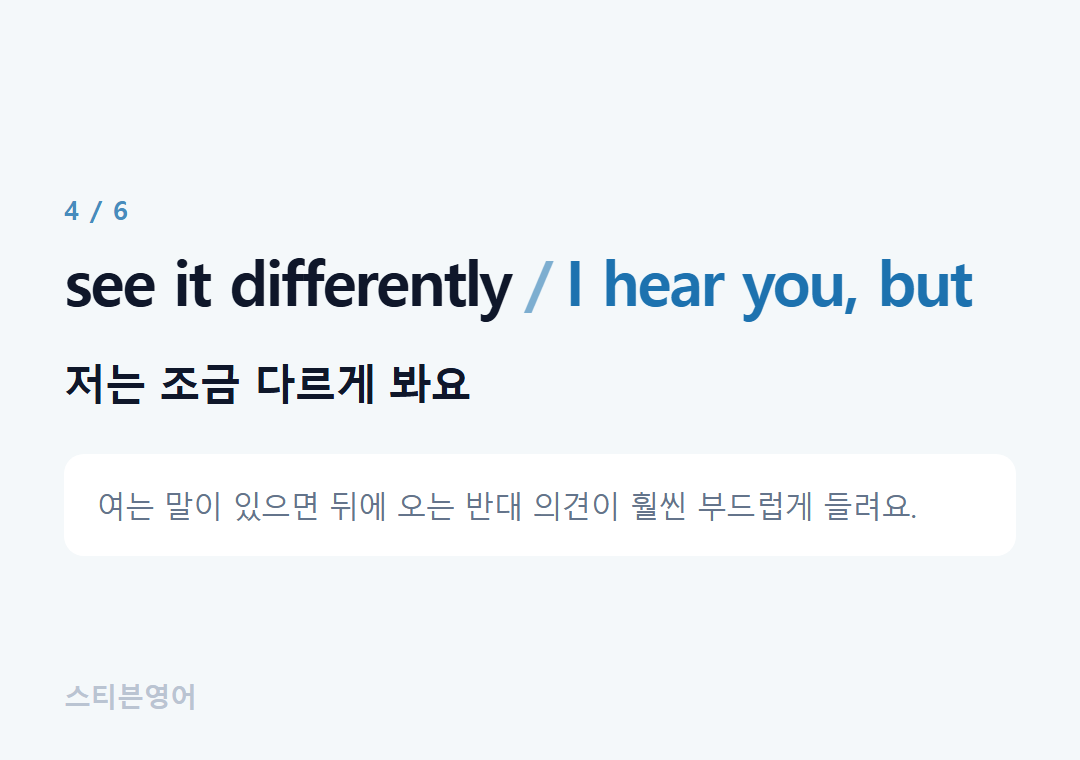 4 / 6

see it differently / I hear you, but

저는 조금 다르게 봐요

여는 말이 있으면 뒤에 오는 반대 의견이 훨씬 부드럽게 들려요.

스티븐영어